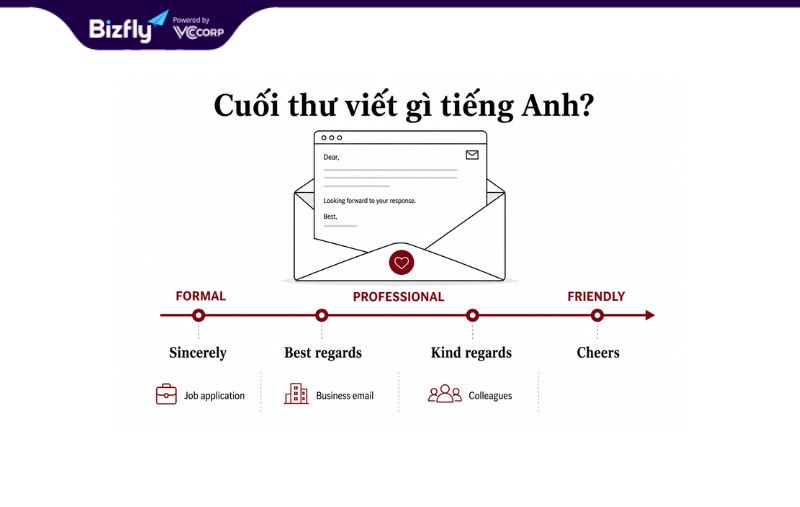 Bizfly Powered by VCCORP

Cuối thư viết gì tiếng Anh?

Dear,

Looking forward to your response.

Best,

FORMAL

PROFESSIONAL

FRIENDLY

Sincerely

Best regards

Kind regards

Cheers

Job application

Business email

Colleagues